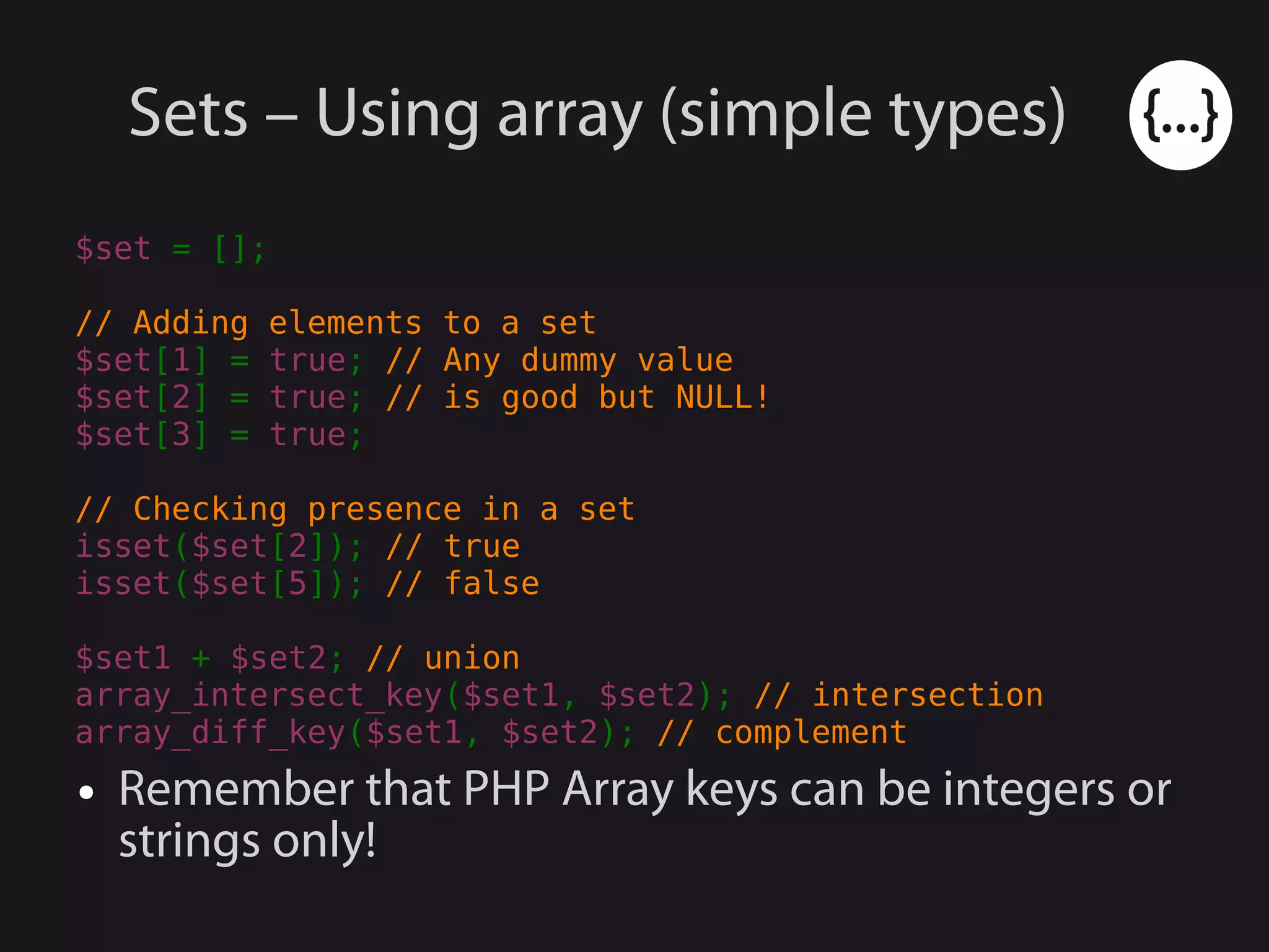 Sets – Using array (simple types)

{...}

$set = [];

// Adding elements to a set
$set[1] = true; // Any dummy value
$set[2] = true; // is good but NULL!
$set[3] = true;

// Checking presence in a set
isset($set[2]); // true
isset($set[5]); // false

$set1 + $set2; // union
array_intersect_key($set1, $set2); // intersection
array_diff_key($set1, $set2); // complement

• Remember that PHP Array keys can be integers or strings only!